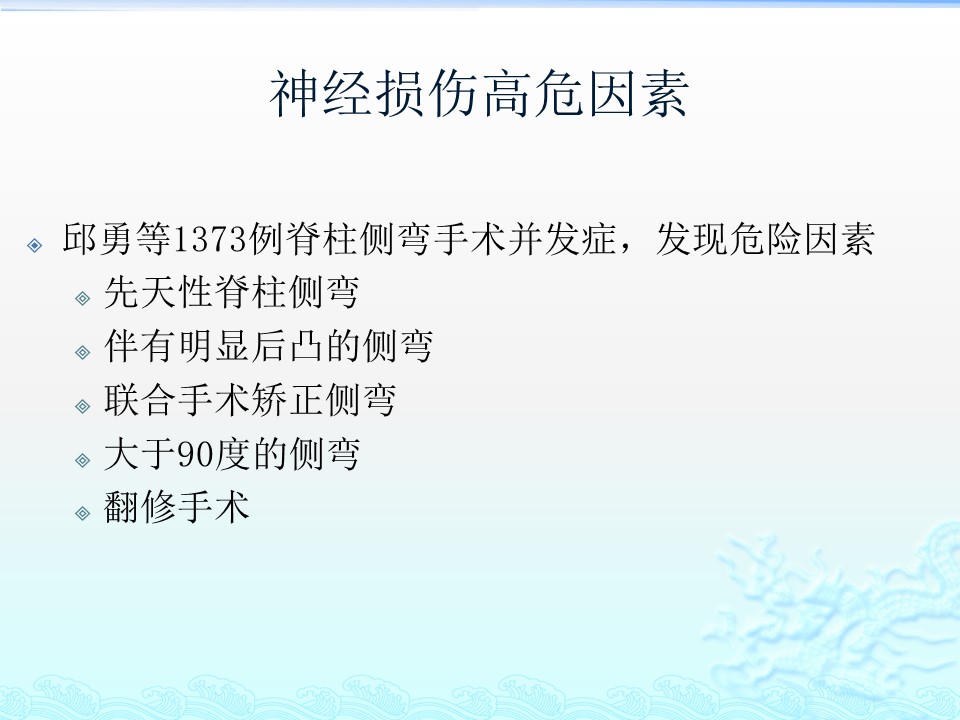 神经损伤高危因素

邱勇等1373例脊柱侧弯手术并发症，发现危险因素

先天性脊柱侧弯

伴有明显后凸的侧弯

联合手术矫正侧弯

大于90度的侧弯

翻修手术